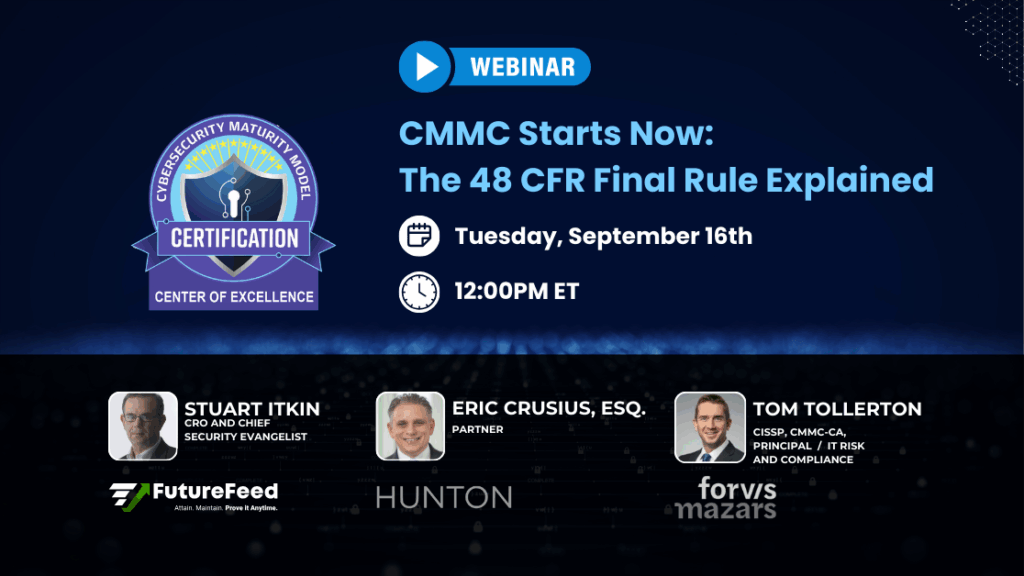 CYBERSECURITY MATURITY MODEL
CERTIFICATION
CENTER OF EXCELLENCE

WEBINAR

CMMC Starts Now:
The 48 CFR Final Rule Explained

Tuesday, September 16th

12:00PM ET

STUART ITKIN
CRO AND CHIEF SECURITY EVANGELIST

FutureFeed
Attain. Maintain. Prove It Anytime.

ERIC CRUSIUS, ESQ.
PARTNER

HUNTON

TOM TOLLERTON
CISSP, CMMC-CA, PRINCIPAL / IT RISK AND COMPLIANCE

forvis mazars